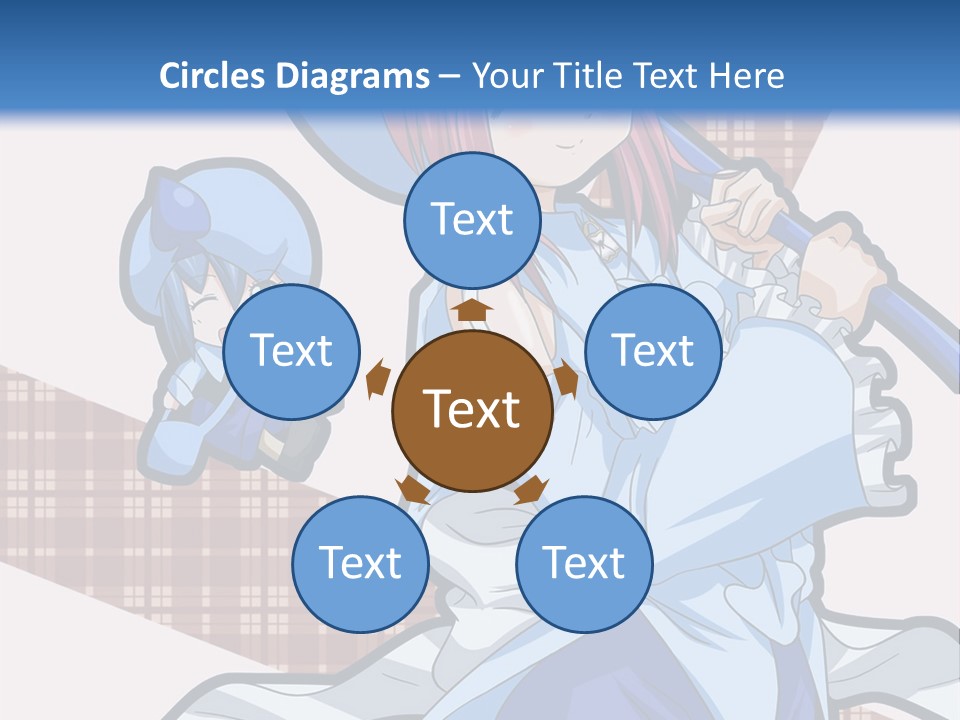 Circles Diagrams – Your Title Text Here

Text

Text

Text

Text

Text

Text